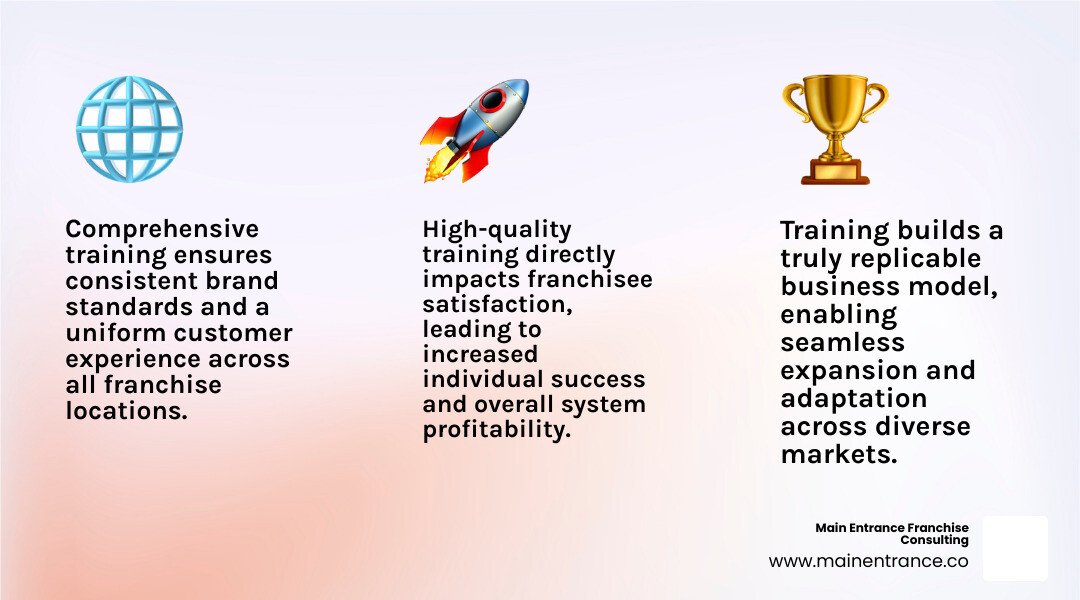 Comprehensive training ensures consistent brand standards and a uniform customer experience across all franchise locations.

High-quality training directly impacts franchisee satisfaction, leading to increased individual success and overall system profitability.

Training builds a truly replicable business model, enabling seamless expansion and adaptation across diverse markets.

Main Entrance Franchise Consulting
www.mainentrance.co